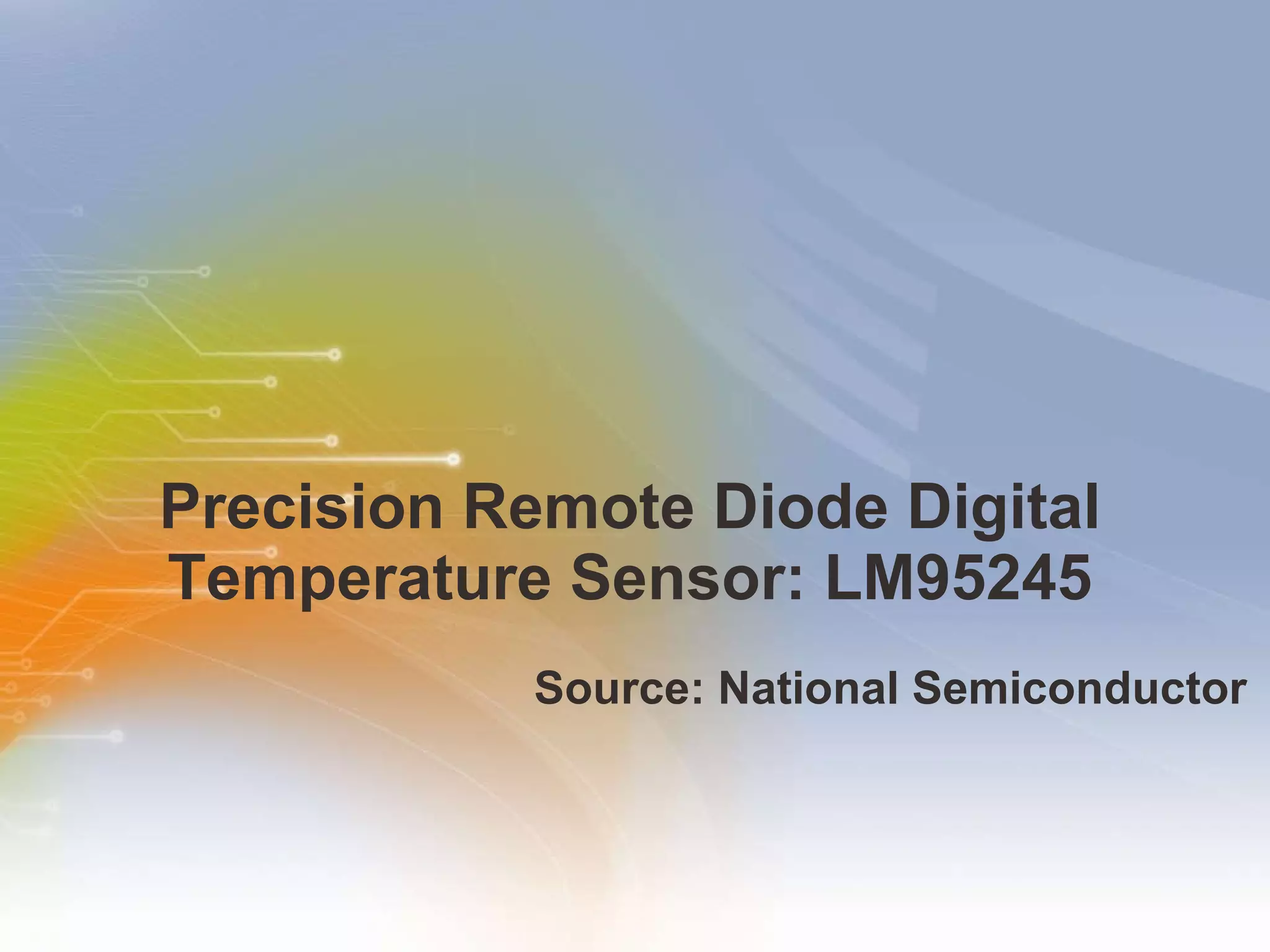 Precision Remote Diode Digital Temperature Sensor: LM95245

Source: National Semiconductor